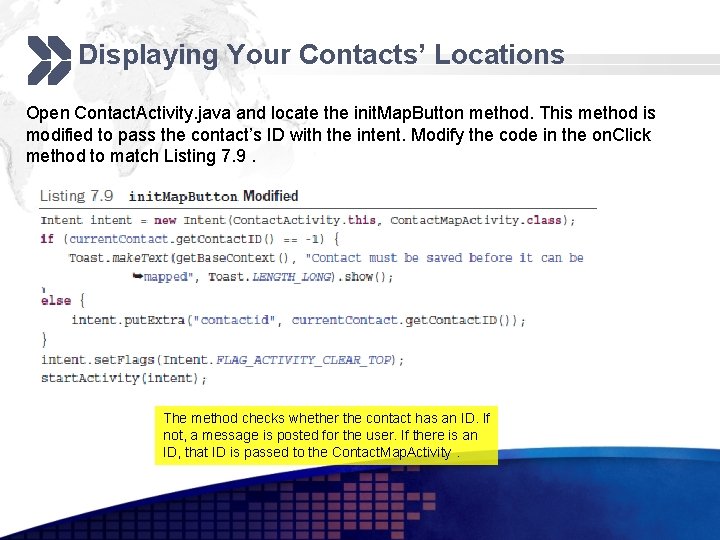 Displaying Your Contacts' Locations

Open ContactActivity.java and locate the initMapButton method. This method is modified to pass the contact's ID with the intent. Modify the code in the onClick method to match Listing 7.9 .

Listing 7.9 initMapButton Modified

Intent intent = new Intent(ContactActivity.this, ContactMapActivity.class);
if (currentContact.getContactID() == -1) {
    Toast.makeText(getBaseContext(), "Contact must be saved before it can be
            ➥mapped", Toast.LENGTH_LONG).show();
}
else {
    intent.putExtra("contactid", currentContact.getContactID());
}
intent.setFlags(Intent.FLAG_ACTIVITY_CLEAR_TOP);
startActivity(intent);

The method checks whether the contact has an ID. If not, a message is posted for the user. If there is an ID, that ID is passed to the ContactMapActivity .